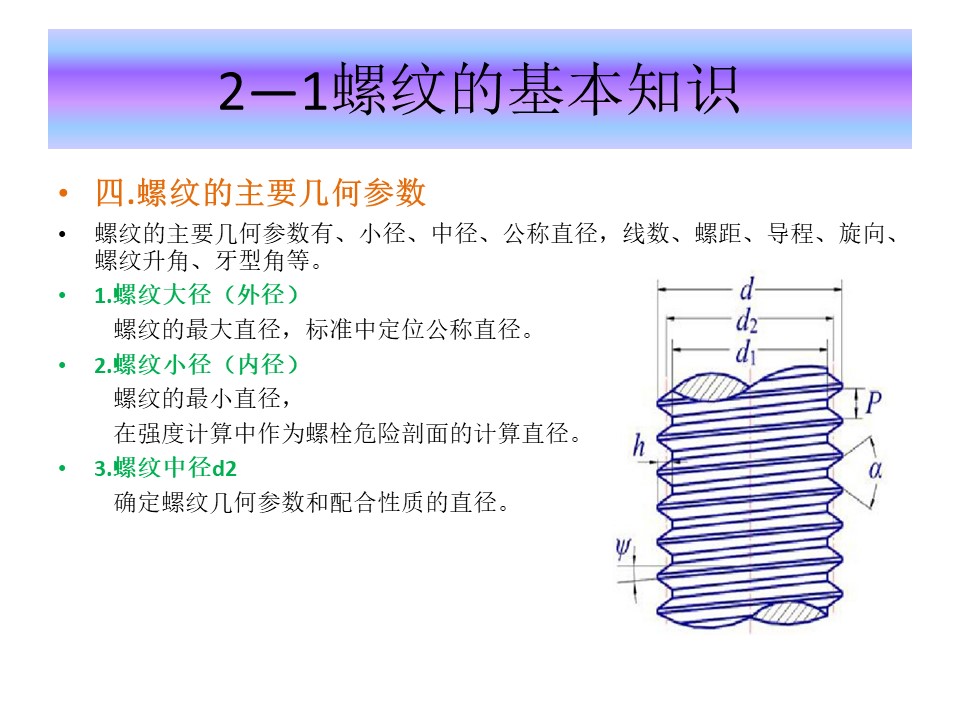 2—1螺纹的基本知识

• 四.螺纹的主要几何参数

• 螺纹的主要几何参数有、小径、中径、公称直径，线数、螺距、导程、旋向、螺纹升角、牙型角等。

• 1.螺纹大径（外径）

螺纹的最大直径，标准中定位公称直径。

• 2.螺纹小径（内径）

螺纹的最小直径，

在强度计算中作为螺栓危险剖面的计算直径。

• 3.螺纹中径d2

确定螺纹几何参数和配合性质的直径。

$d$
$d_2$
$d_1$
$P$
$h$
$\alpha$
$\psi$